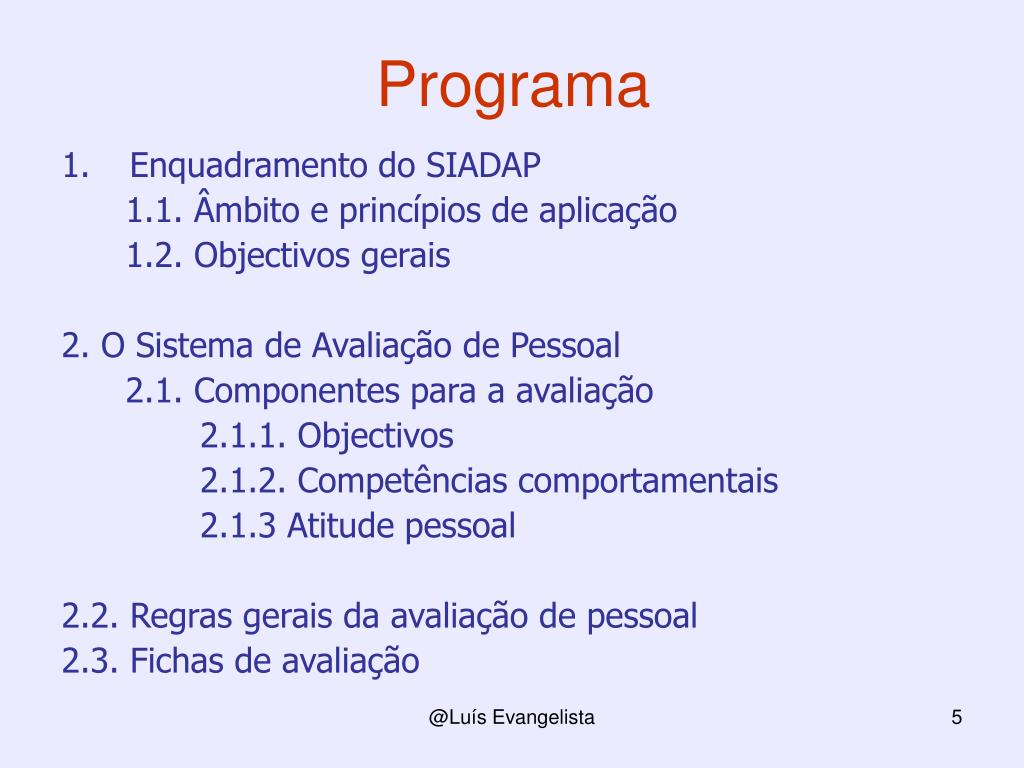 Programa

1. Enquadramento do SIADAP
1.1. Âmbito e princípios de aplicação
1.2. Objectivos gerais

2. O Sistema de Avaliação de Pessoal
2.1. Componentes para a avaliação
2.1.1. Objectivos
2.1.2. Competências comportamentais
2.1.3 Atitude pessoal

2.2. Regras gerais da avaliação de pessoal
2.3. Fichas de avaliação

@Luís Evangelista

5